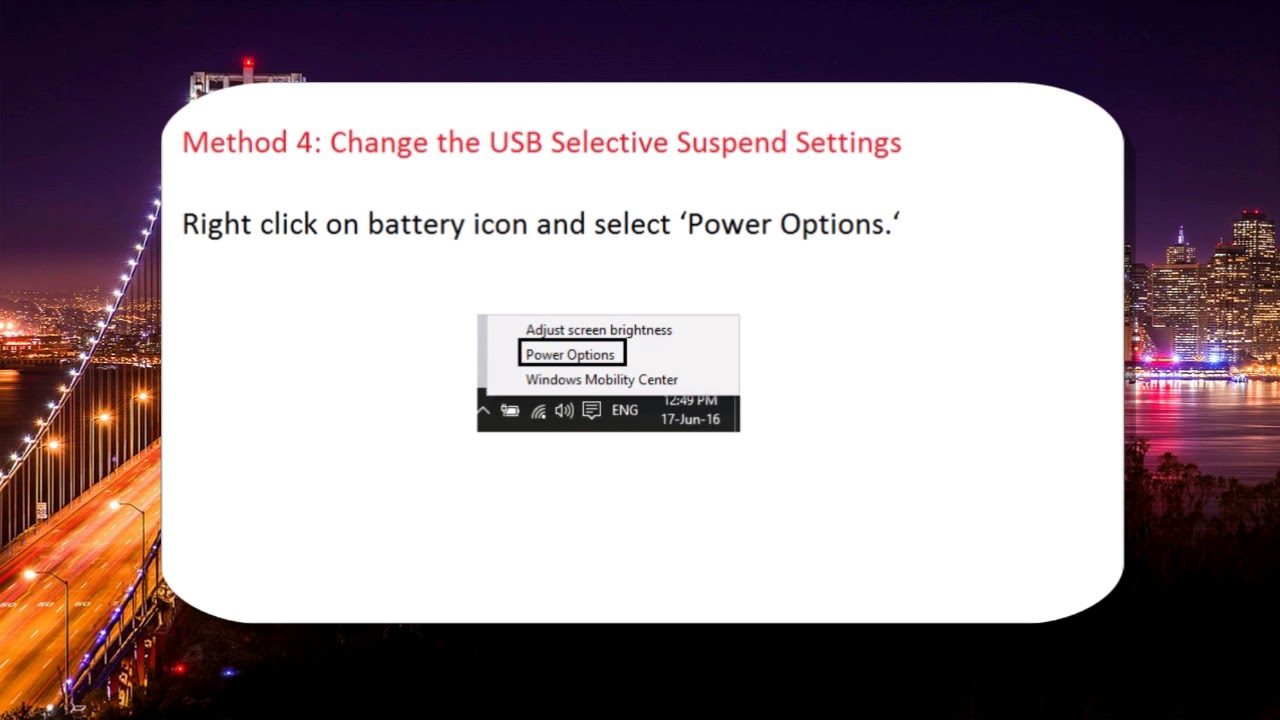 Method 4: Change the USB Selective Suspend Settings

Right click on battery icon and select ‘Power Options.‘

Adjust screen brightness
Power Options
Windows Mobility Center

ENG
12:49 PM
17-Jun-16